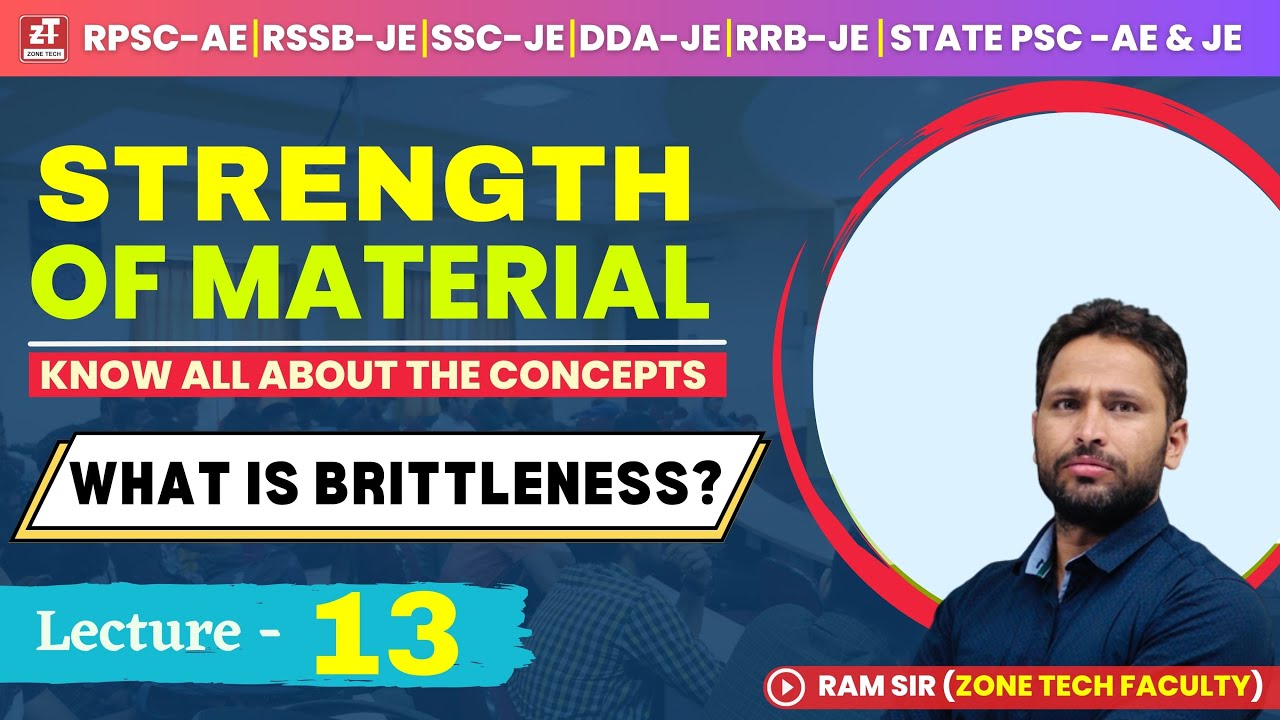 ZT ZONE TECH

RPSC-AE | RSSB-JE | SSC-JE | DDA-JE | RRB-JE | STATE PSC -AE & JE

STRENGTH OF MATERIAL

KNOW ALL ABOUT THE CONCEPTS

WHAT IS BRITTLENESS?

Lecture - 13

RAM SIR (ZONE TECH FACULTY)